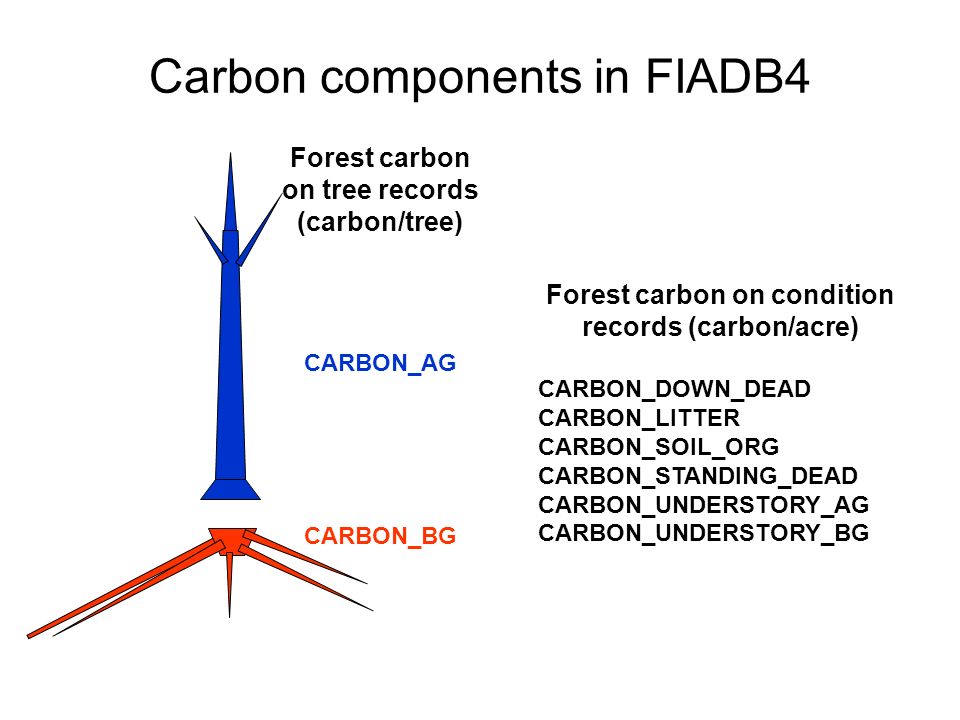 Carbon components in FIADB4

Forest carbon on tree records (carbon/tree)

CARBON_AG

CARBON_BG

Forest carbon on condition records (carbon/acre)

CARBON_DOWN_DEAD
CARBON_LITTER
CARBON_SOIL_ORG
CARBON_STANDING_DEAD
CARBON_UNDERSTORY_AG
CARBON_UNDERSTORY_BG